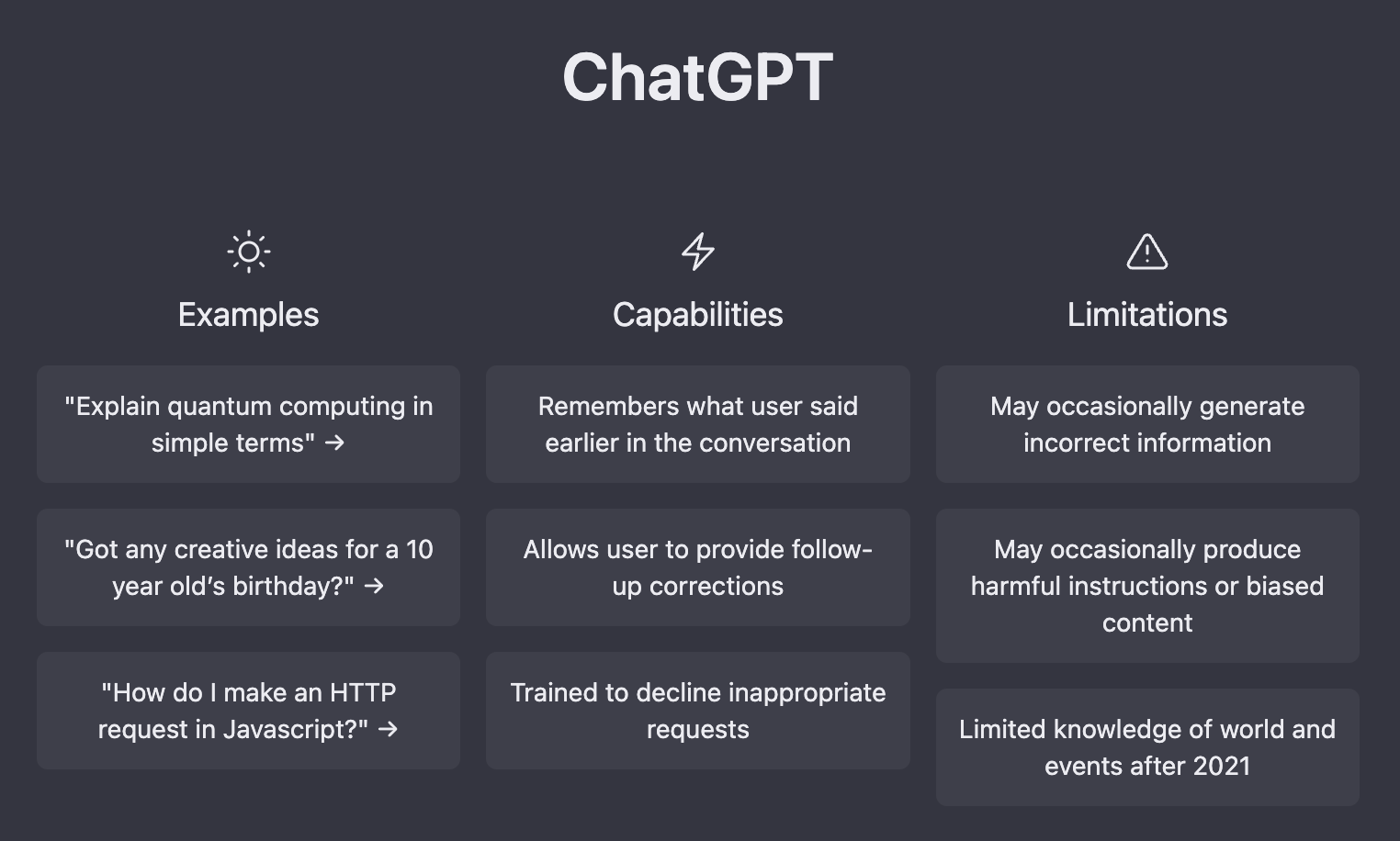 ChatGPT

Examples

"Explain quantum computing in simple terms" →

"Got any creative ideas for a 10 year old's birthday?" →

"How do I make an HTTP request in Javascript?" →

Capabilities

Remembers what user said earlier in the conversation

Allows user to provide follow-up corrections

Trained to decline inappropriate requests

Limitations

May occasionally generate incorrect information

May occasionally produce harmful instructions or biased content

Limited knowledge of world and events after 2021